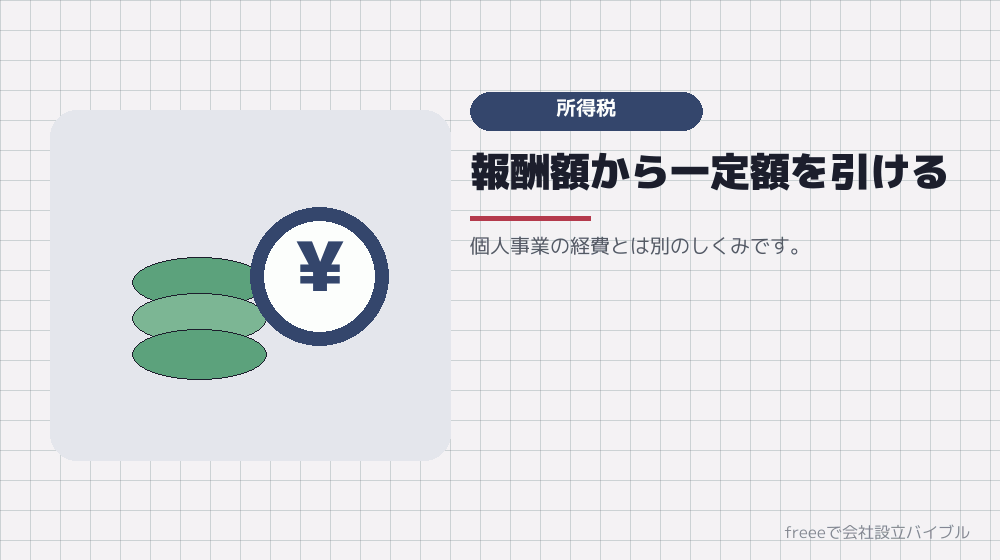 ¥

所得税

報酬額から一定額を引ける

個人事業の経費とは別のしくみです。

freeeで会社設立バイブル